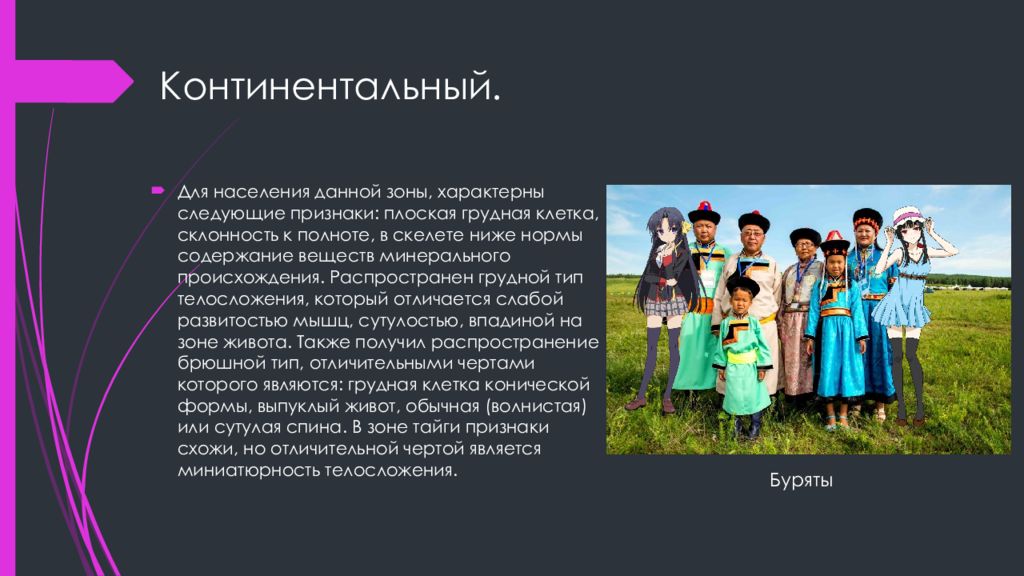 Континентальный.

Для населения данной зоны, характерны следующие признаки: плоская грудная клетка, склонность к полноте, в скелете ниже нормы содержание веществ минерального происхождения. Распространен грудной тип телосложения, который отличается слабой развитостью мышц, сутулостью, впадиной на зоне живота. Также получил распространение брюшной тип, отличительными чертами которого являются: грудная клетка конической формы, выпуклый живот, обычная (волнистая) или сутулая спина. В зоне тайги признаки схожи, но отличительной чертой является миниатюрность телосложения.

Буряты